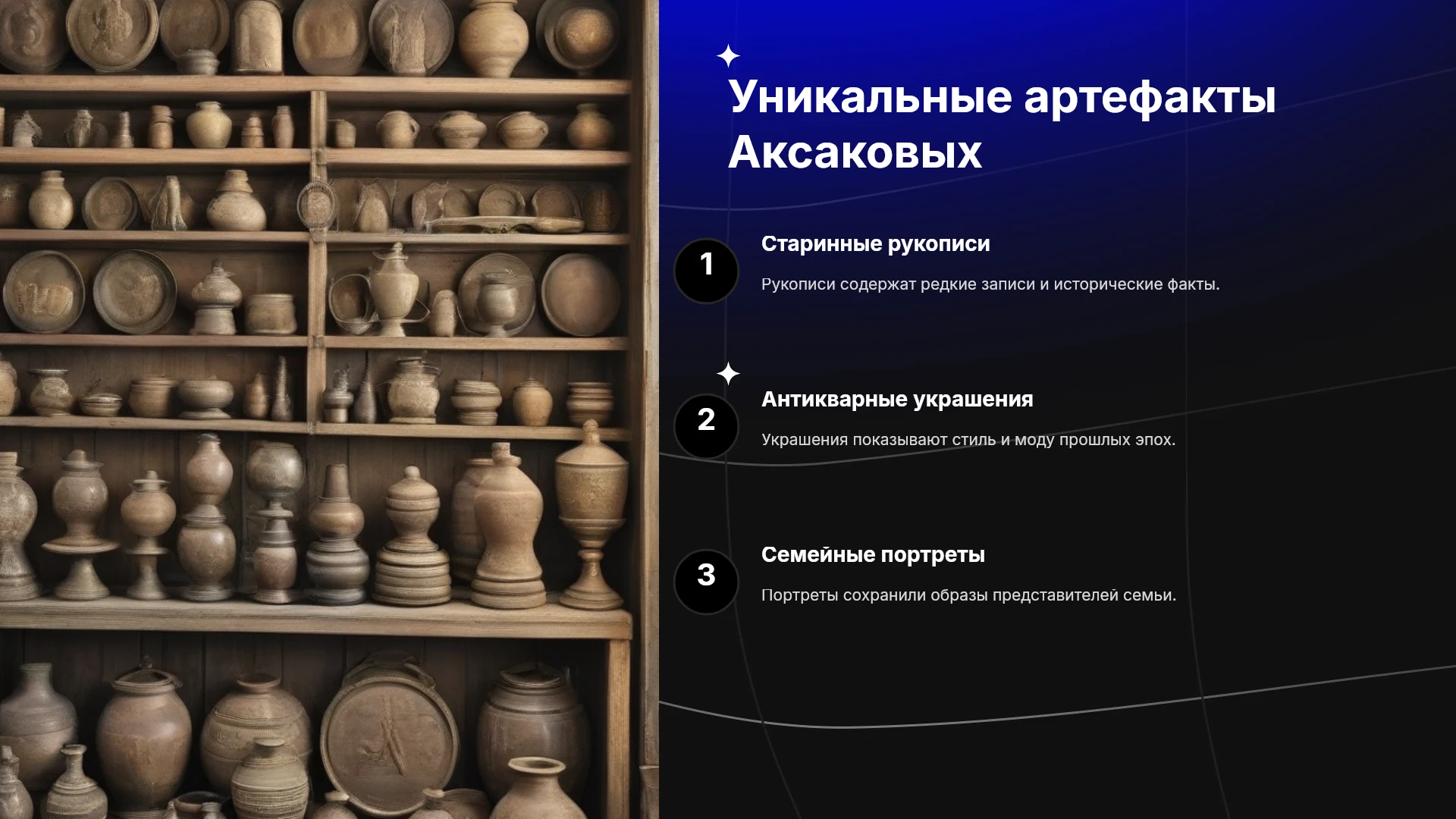 Уникальные артефакты Аксаковых

1

Старинные рукописи

Рукописи содержат редкие записи и исторические факты.

2

Антикварные украшения

Украшения показывают стиль и моду прошлых эпох.

3

Семейные портреты

Портреты сохранили образы представителей семьи.